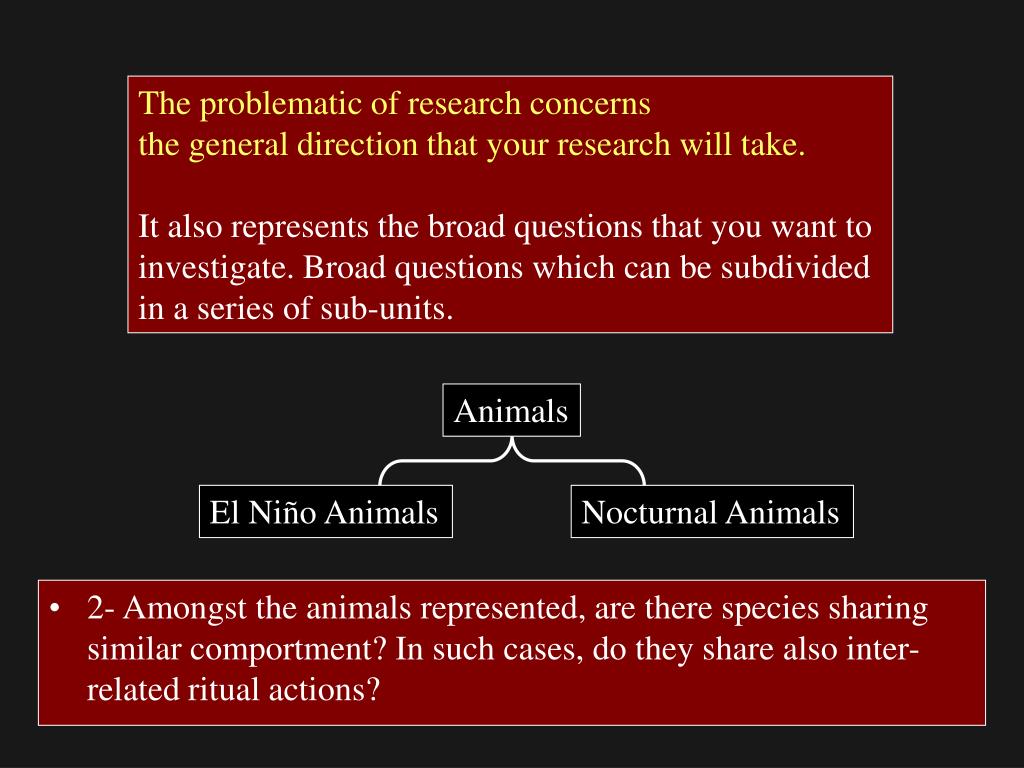 The problematic of research concerns
the general direction that your research will take.

It also represents the broad questions that you want to investigate. Broad questions which can be subdivided in a series of sub-units.

Animals

El Niño Animals

Nocturnal Animals

• 2- Amongst the animals represented, are there species sharing similar comportment? In such cases, do they share also inter-related ritual actions?